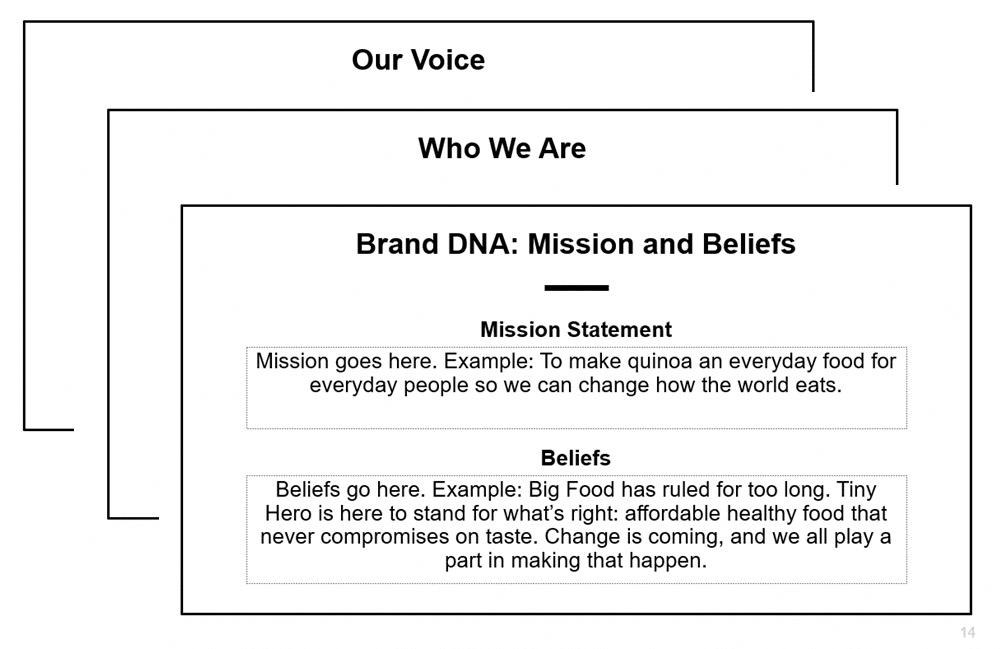 Our Voice

Who We Are

Brand DNA: Mission and Beliefs

Mission Statement

Mission goes here. Example: To make quinoa an everyday food for everyday people so we can change how the world eats.

Beliefs

Beliefs go here. Example: Big Food has ruled for too long. Tiny Hero is here to stand for what's right: affordable healthy food that never compromises on taste. Change is coming, and we all play a part in making that happen.

14